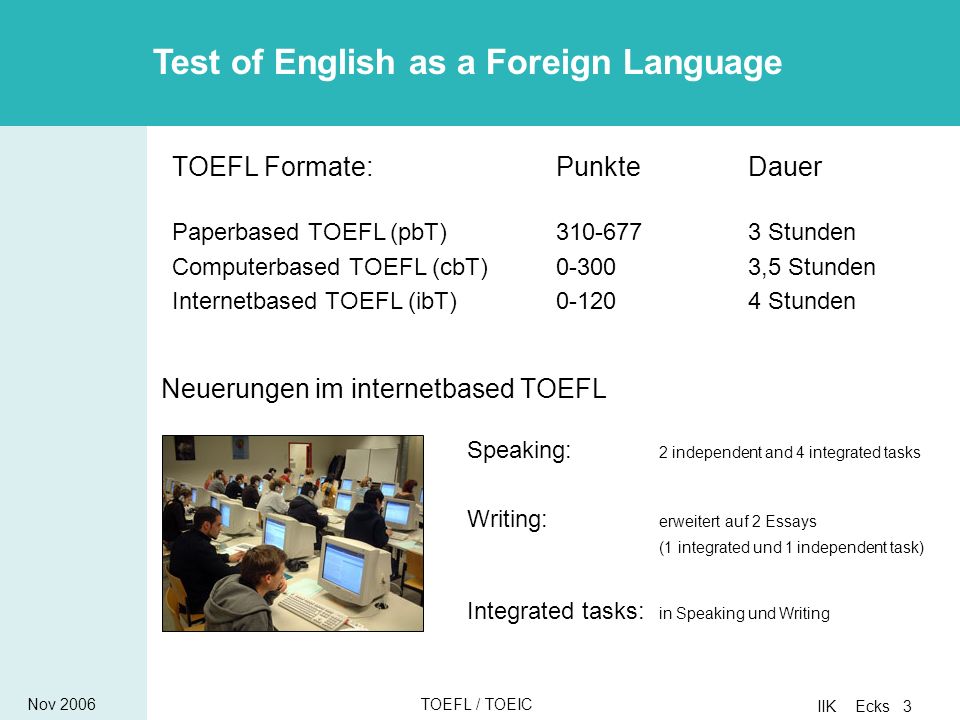 Test of English as a Foreign Language

| TOEFL Formate: | Punkte | Dauer |
|---|---|---|
| Paperbased TOEFL (pbT) | 310-677 | 3 Stunden |
| Computerbased TOEFL (cbT) | 0-300 | 3,5 Stunden |
| Internetbased TOEFL (ibT) | 0-120 | 4 Stunden |

Neuerungen im internetbased TOEFL

Speaking: 2 independent and 4 integrated tasks

Writing: erweitert auf 2 Essays (1 integrated und 1 independent task)

Integrated tasks: in Speaking und Writing

Nov 2006 TOEFL / TOEIC IIK Ecks 3